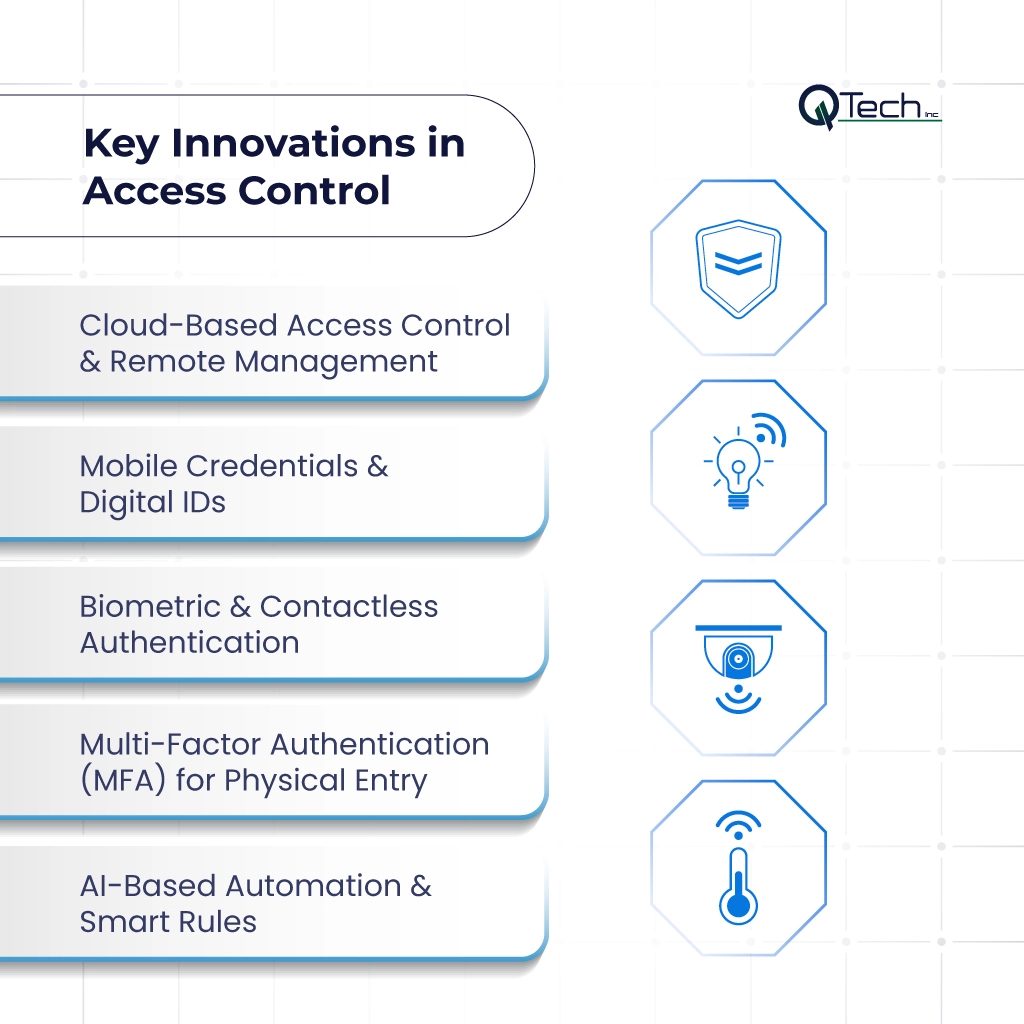 QTech inc

Key Innovations in Access Control

Cloud-Based Access Control & Remote Management

Mobile Credentials & Digital IDs

Biometric & Contactless Authentication

Multi-Factor Authentication (MFA) for Physical Entry

AI-Based Automation & Smart Rules